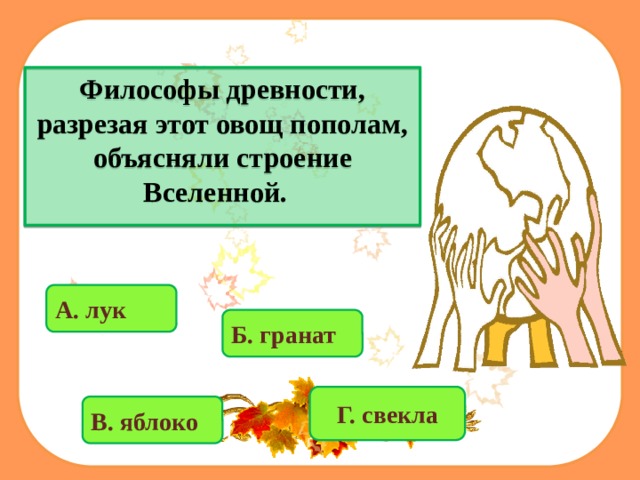 Философы древности, разрезая этот овощ пополам, объясняли строение Вселенной.

А. лук

Б. гранат

В. яблоко

Г. свекла